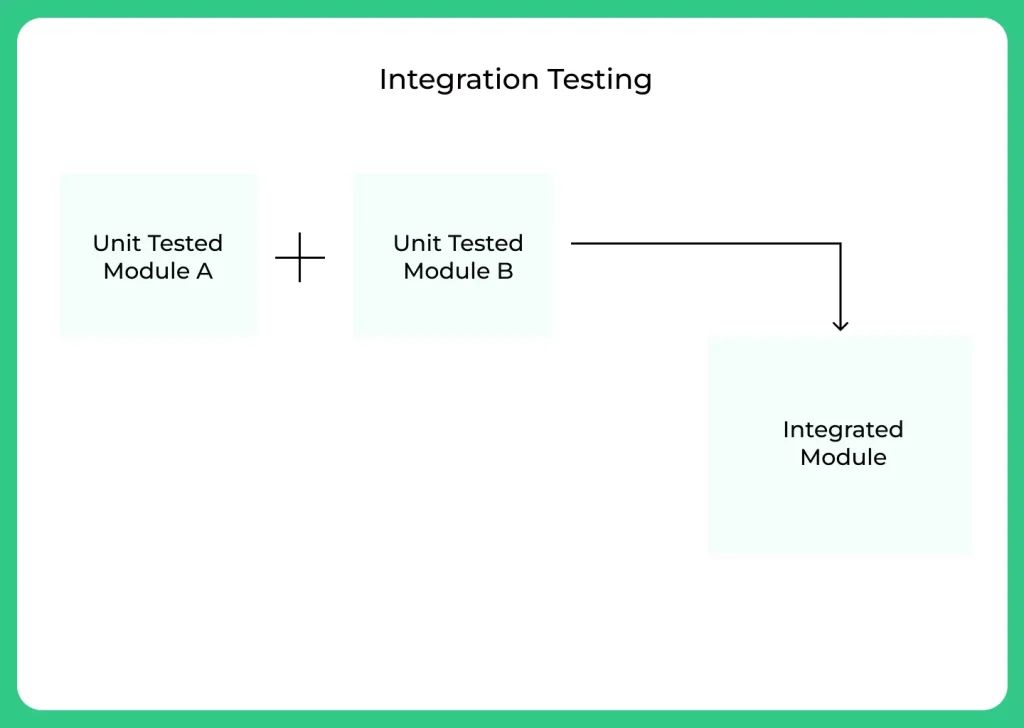 Integration Testing

Unit Tested Module A

+

Unit Tested Module B

Integrated Module